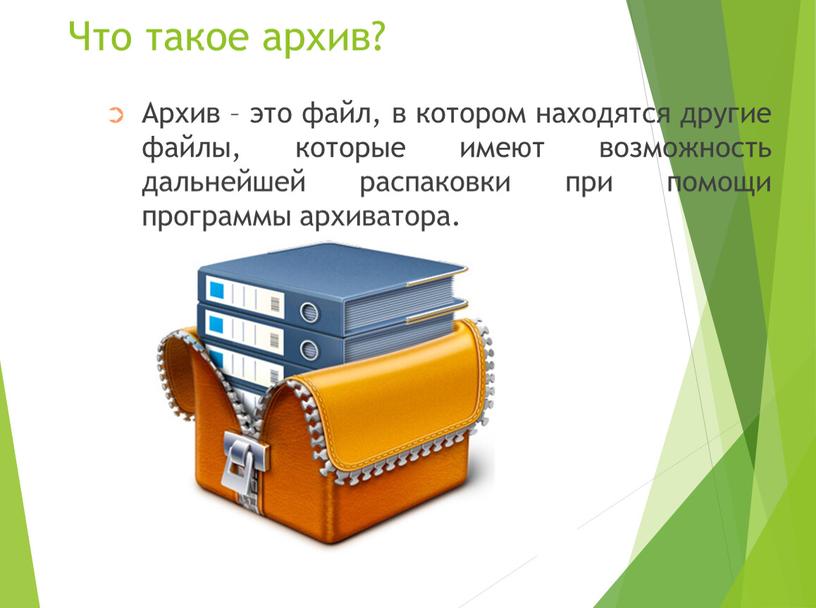 Что такое архив?

Архив – это файл, в котором находятся другие файлы, которые имеют возможность дальнейшей распаковки при помощи программы архиватора.